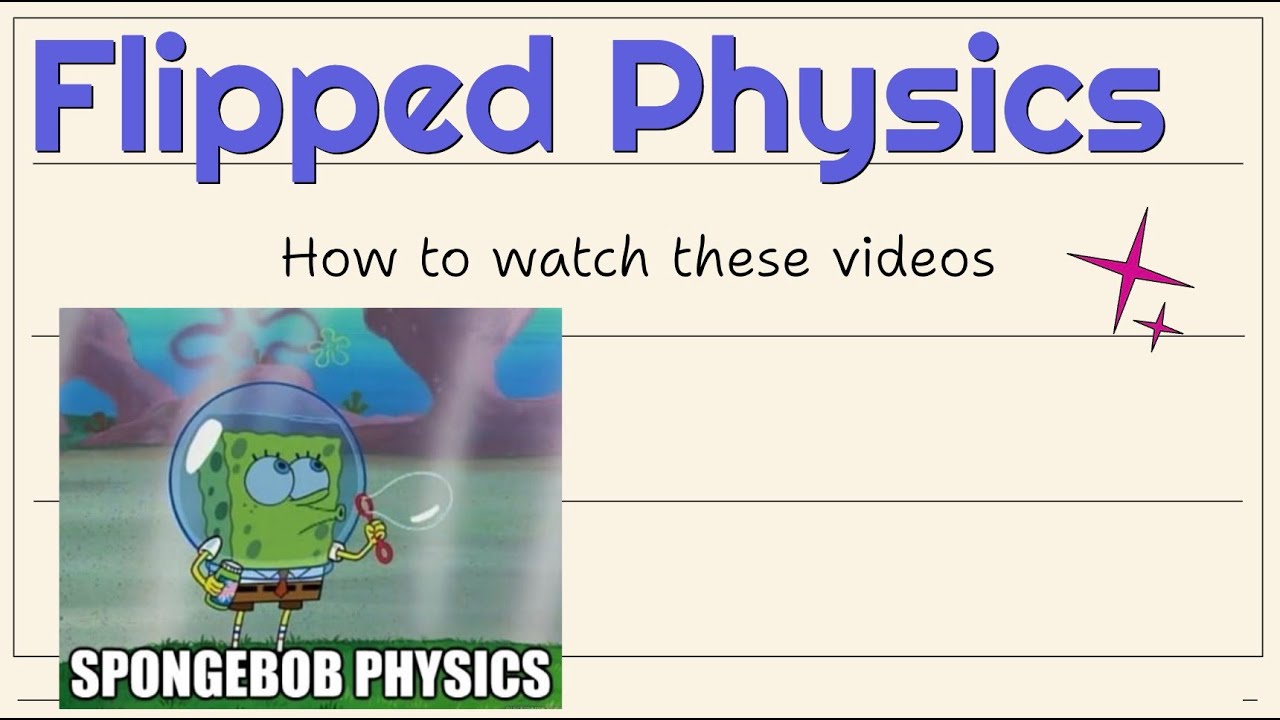 Flipped Physics

How to watch these videos

SPONGEBOB PHYSICS